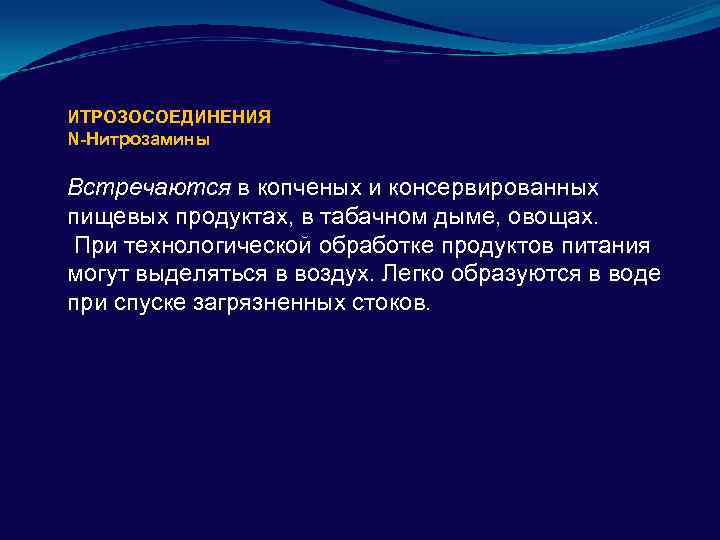 ИТРОЗОСОЕДИНЕНИЯ
N-Нитрозамины

Встречаются в копченых и консервированных пищевых продуктах, в табачном дыме, овощах.
При технологической обработке продуктов питания могут выделяться в воздух. Легко образуются в воде при спуске загрязненных стоков.